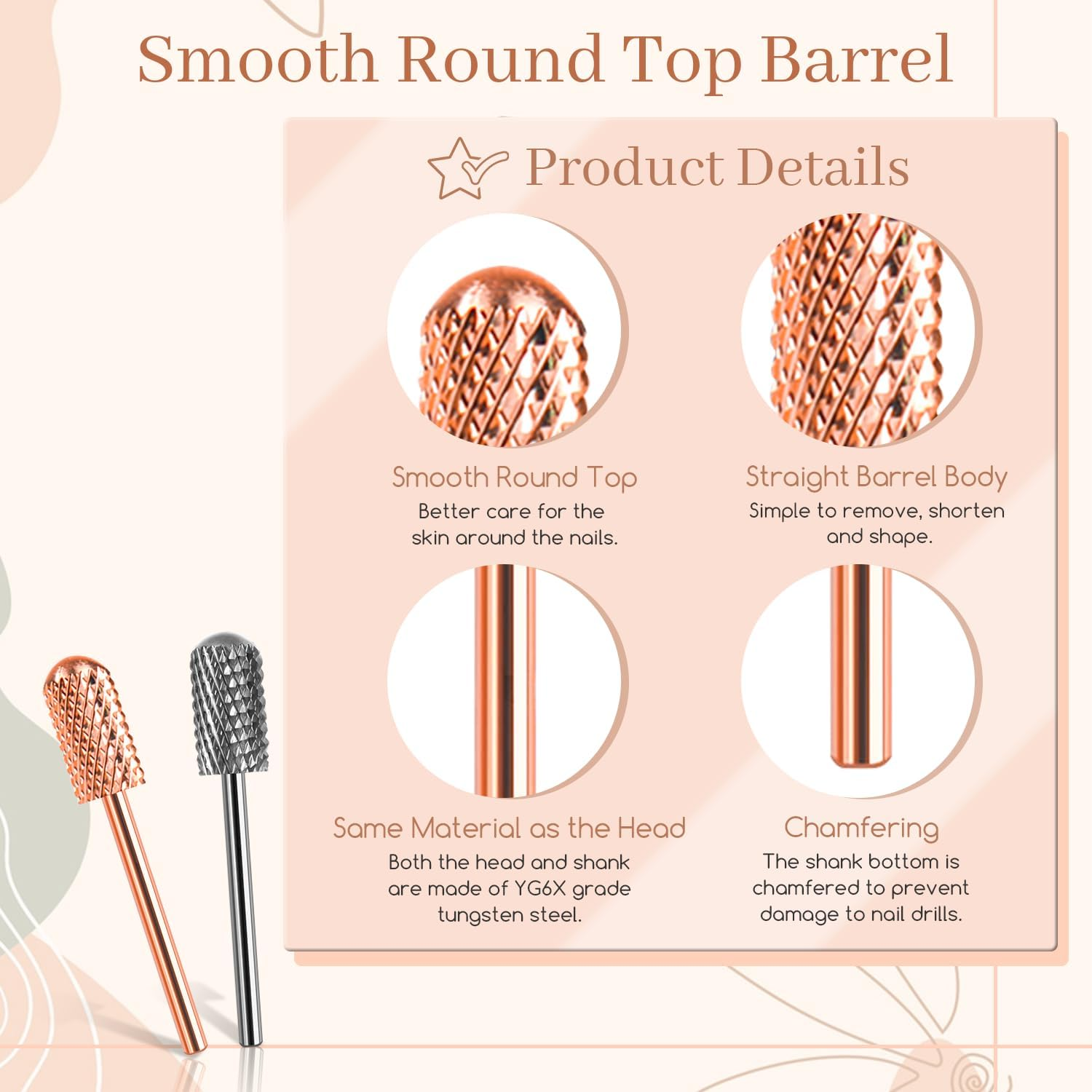 Smooth Round Top Barrel

Product Details

Smooth Round Top
Better care for the skin around the nails.

Straight Barrel Body
Simple to remove, shorten and shape.

Same Material as the Head
Both the head and shank are made of YG6X grade tungsten steel.

Chamfering
The shank bottom is chamfered to prevent damage to nail drills.